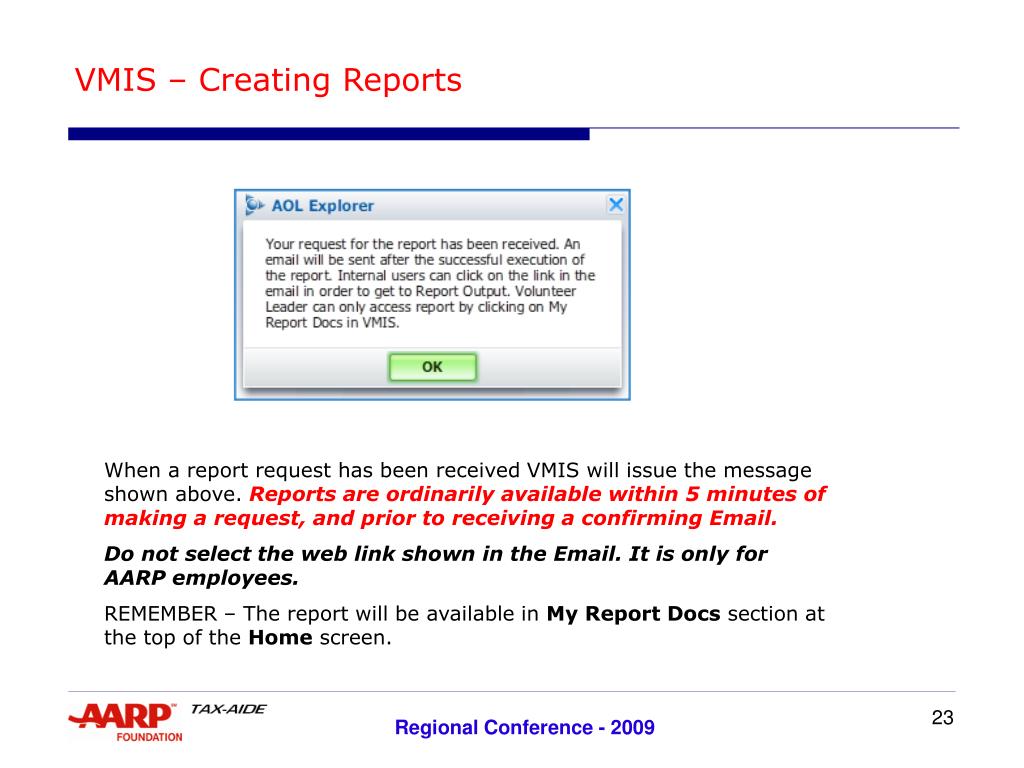 VMIS – Creating Reports

AOL Explorer

Your request for the report has been received. An email will be sent after the successful execution of the report. Internal users can click on the link in the email in order to get to Report Output. Volunteer Leader can only access report by clicking on My Report Docs in VMIS.

OK

When a report request has been received VMIS will issue the message shown above. Reports are ordinarily available within 5 minutes of making a request, and prior to receiving a confirming Email.

Do not select the web link shown in the Email. It is only for AARP employees.

REMEMBER – The report will be available in My Report Docs section at the top of the Home screen.

AARP FOUNDATION TAX-AIDE

Regional Conference - 2009

23